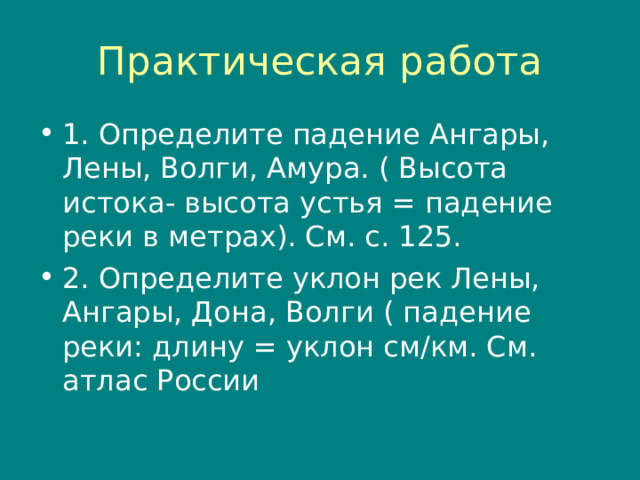 Практическая работа

• 1. Определите падение Ангары, Лены, Волги, Амура. ( Высота истока- высота устья = падение реки в метрах). См. с. 125.

• 2. Определите уклон рек Лены, Ангары, Дона, Волги ( падение реки: длину = уклон см/км. См. атлас России